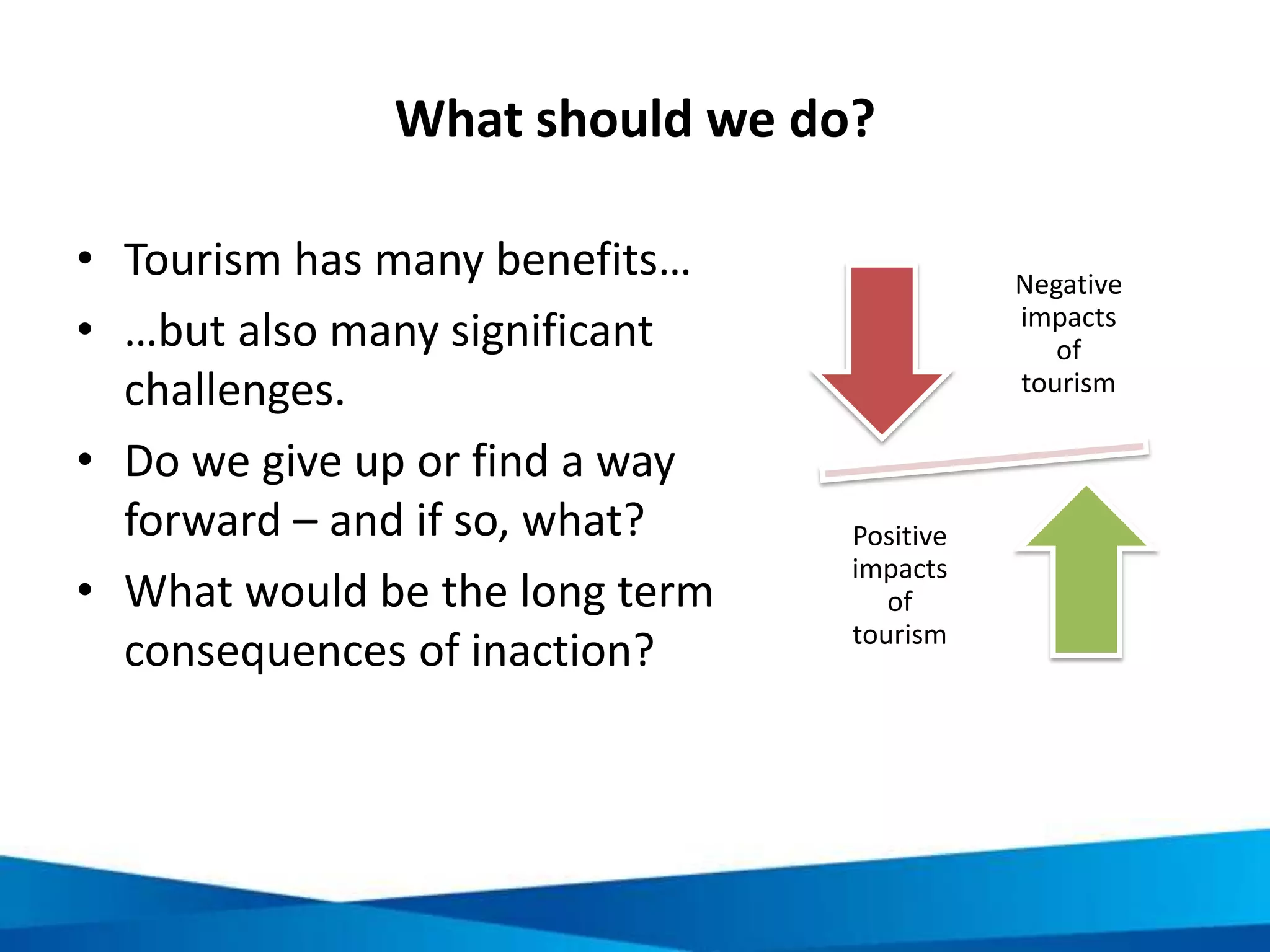 What should we do?

• Tourism has many benefits…
• …but also many significant challenges.
• Do we give up or find a way forward – and if so, what?
• What would be the long term consequences of inaction?

Negative impacts of tourism

Positive impacts of tourism